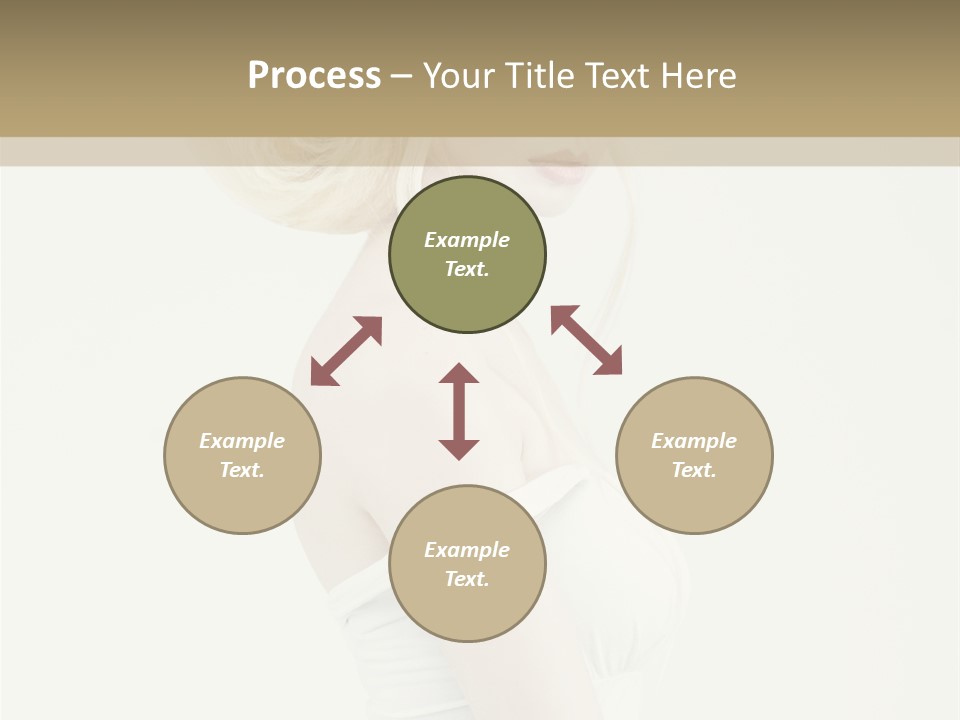 Process – Your Title Text Here

Example Text.

Example Text.

Example Text.

Example Text.